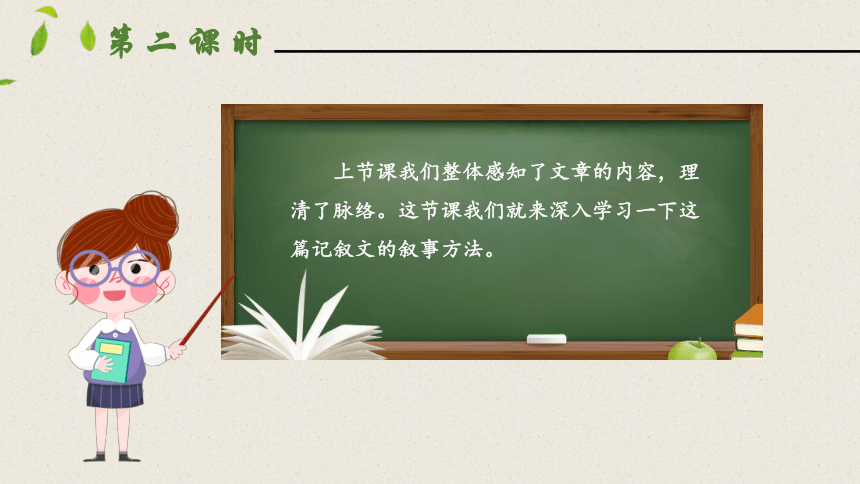 第二课时

上节课我们整体感知了文章的内容，理清了脉络。这节课我们就来深入学习一下这篇记叙文的叙事方法。